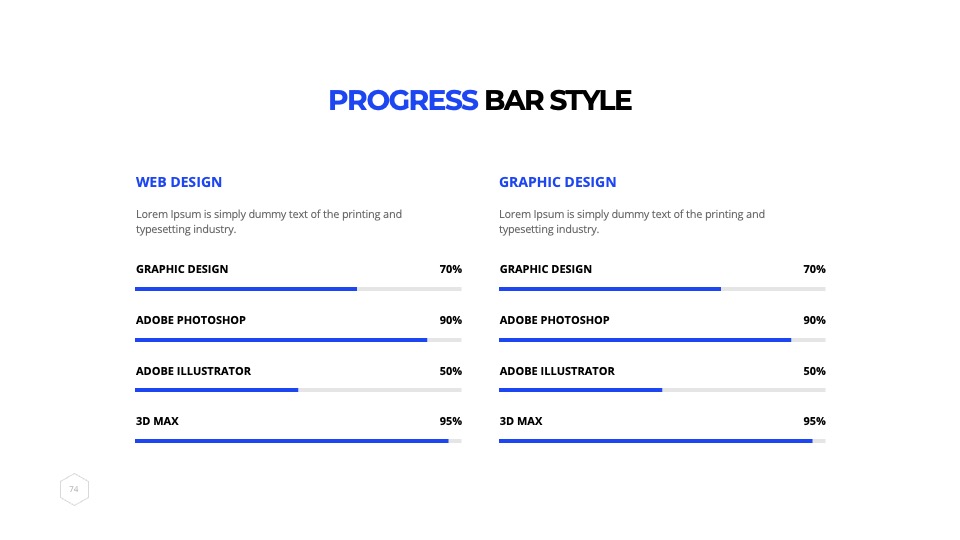 PROGRESS BAR STYLE

WEB DESIGN

Lorem Ipsum is simply dummy text of the printing and typesetting industry.

GRAPHIC DESIGN 70%

ADOBE PHOTOSHOP 90%

ADOBE ILLUSTRATOR 50%

3D MAX 95%

GRAPHIC DESIGN

Lorem Ipsum is simply dummy text of the printing and typesetting industry.

GRAPHIC DESIGN 70%

ADOBE PHOTOSHOP 90%

ADOBE ILLUSTRATOR 50%

3D MAX 95%

74